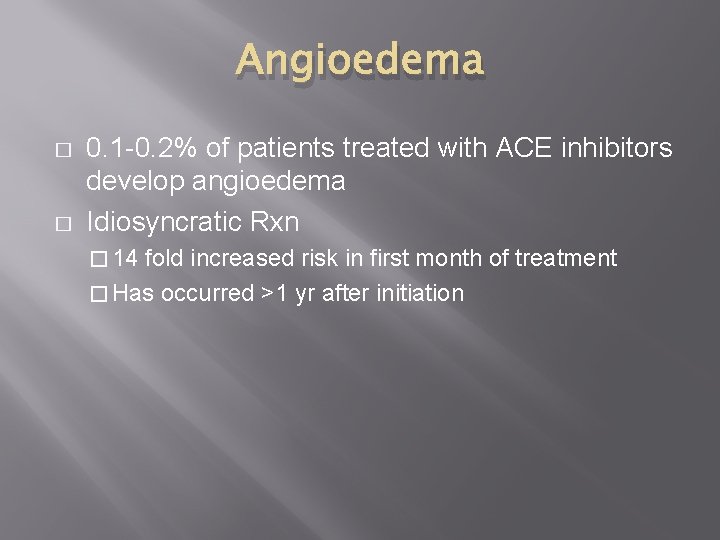 Angioedema

□ 0.1-0.2% of patients treated with ACE inhibitors develop angioedema

□ Idiosyncratic Rxn

□ 14 fold increased risk in first month of treatment

□ Has occurred >1 yr after initiation